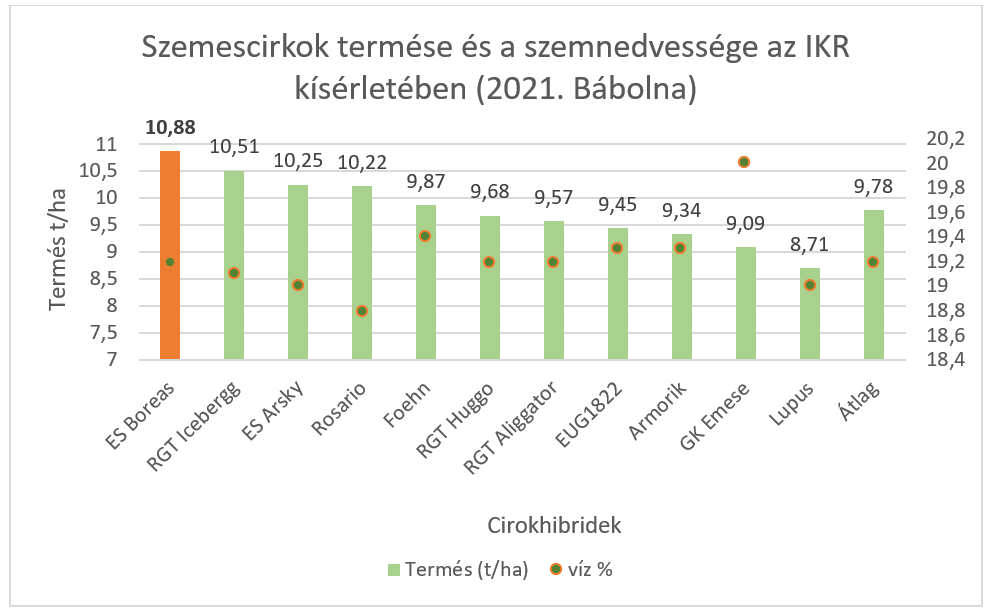 Szemescirkok termése és a szemnedvessége az IKR kísérletében (2021. Bábolna)

Termés t/ha

11
10,5
10
9,5
9
8,5
8
7,5
7

20,2
20
19,8
19,6
19,4
19,2
19
18,8
18,6
18,4

10,88
10,51
10,25
10,22
9,87
9,68
9,57
9,45
9,34
9,09
8,71
9,78

ES Boreas
RGT Icebergg
ES Arsky
Rosario
Foehn
RGT Huggo
RGT Aliggator
EUG1822
Armorik
GK Emese
Lupus
Átlag

Cirokhibridek

Termés (t/ha)
víz %